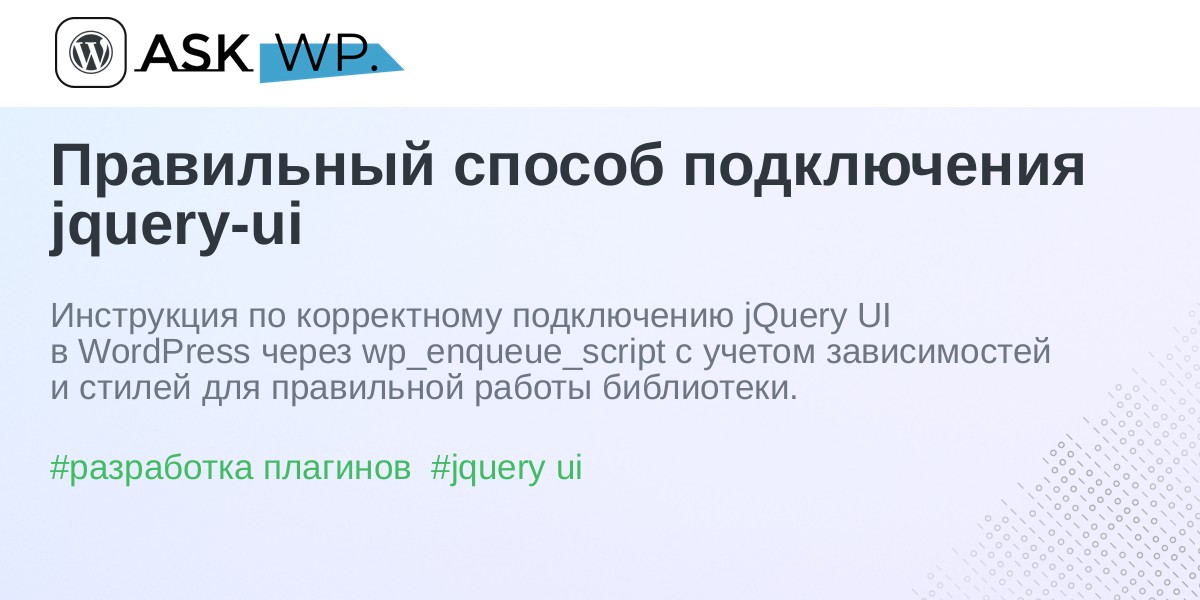 ASK WP.

Правильный способ подключения jquery-ui

Инструкция по корректному подключению jQuery UI в WordPress через wp_enqueue_script с учетом зависимостей и стилей для правильной работы библиотеки.

#разработка плагинов #jquery ui